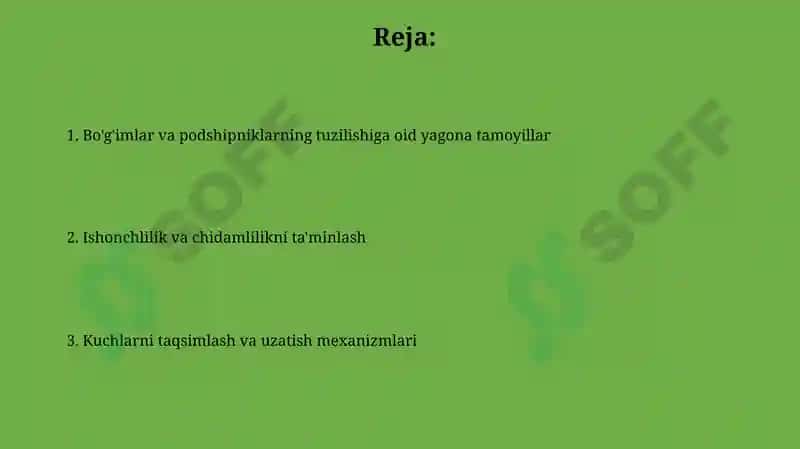 Reja:

1. Bo'g'imlar va podshipniklarning tuzilishiga oid yagona tamoyillar

2. Ishonchlilik va chidamlilikni ta'minlash

3. Kuchlarni taqsimlash va uzatish mexanizmlari

SOFF

SOFF